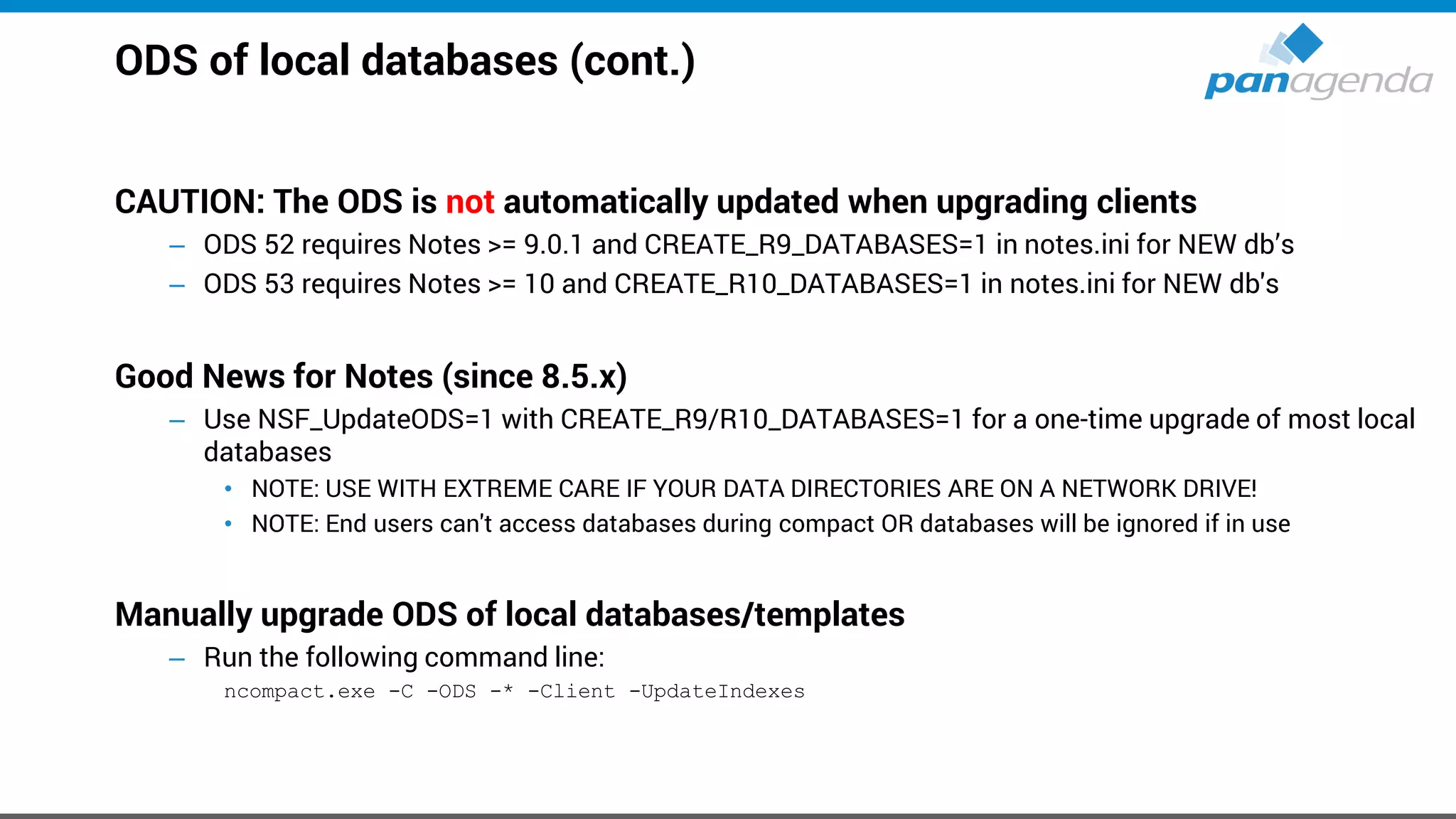 ODS of local databases (cont.)

panagenda

CAUTION: The ODS is not automatically updated when upgrading clients

– ODS 52 requires Notes >= 9.0.1 and CREATE_R9_DATABASES=1 in notes.ini for NEW db's
– ODS 53 requires Notes >= 10 and CREATE_R10_DATABASES=1 in notes.ini for NEW db's

Good News for Notes (since 8.5.x)

– Use NSF_UpdateODS=1 with CREATE_R9/R10_DATABASES=1 for a one-time upgrade of most local databases
  • NOTE: USE WITH EXTREME CARE IF YOUR DATA DIRECTORIES ARE ON A NETWORK DRIVE!
  • NOTE: End users can't access databases during compact OR databases will be ignored if in use

Manually upgrade ODS of local databases/templates

– Run the following command line:
ncompact.exe -C -ODS -* -Client -UpdateIndexes